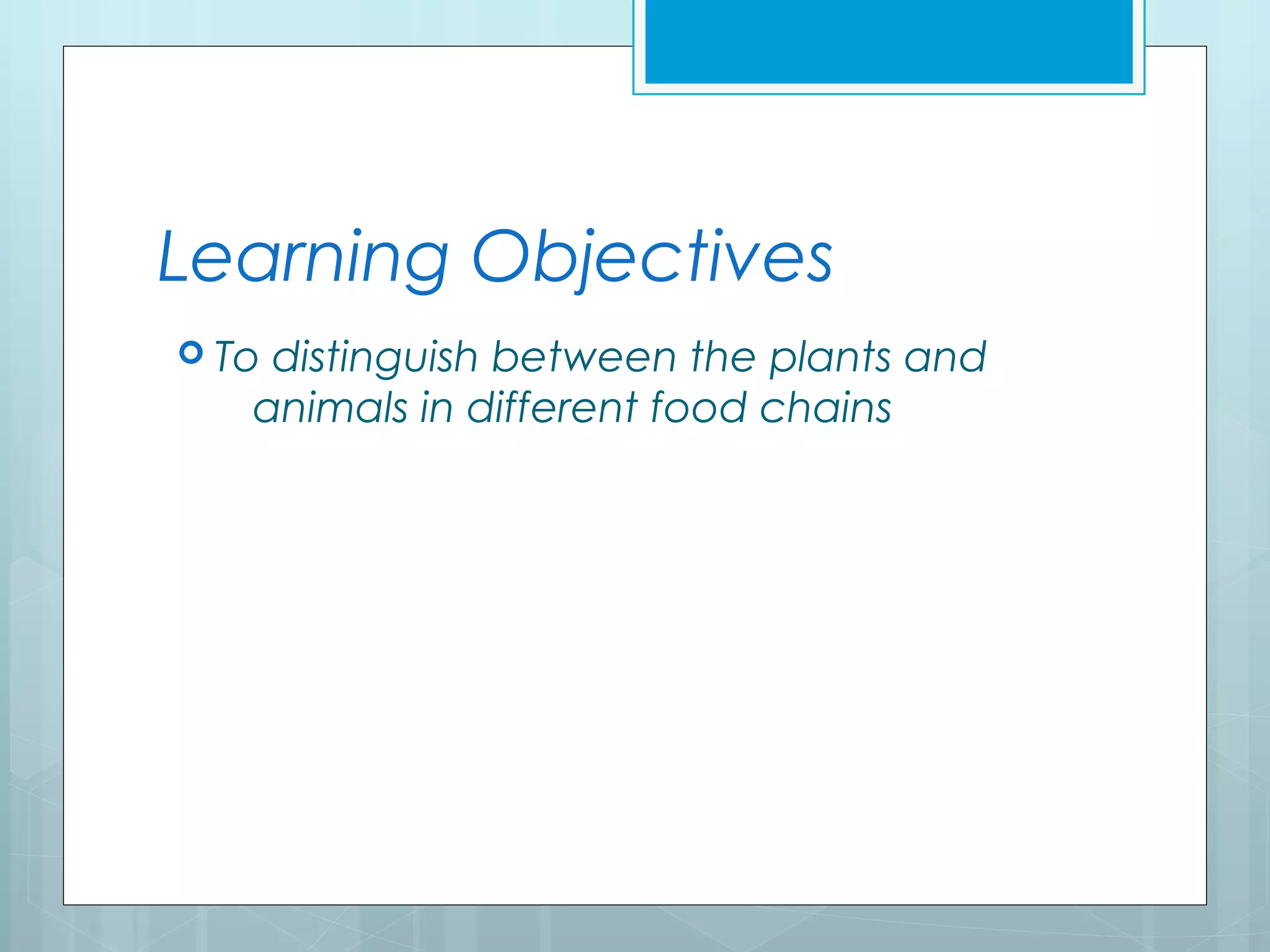 Learning Objectives

To distinguish between the plants and animals in different food chains